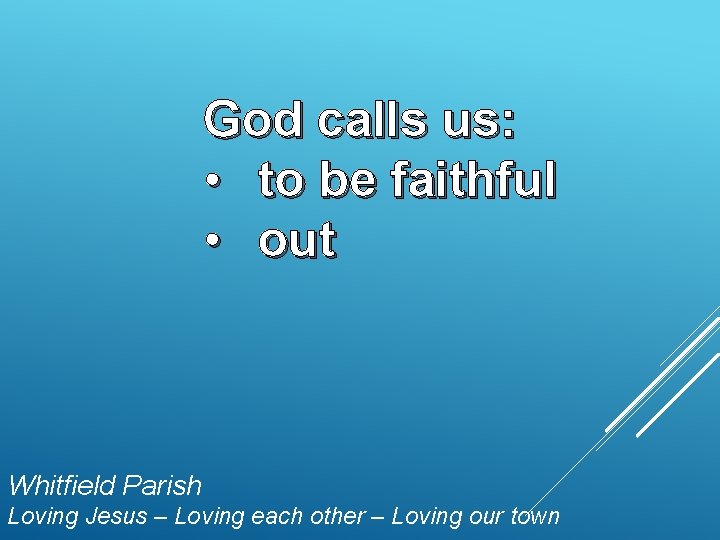 God calls us:
• to be faithful
• out

Whitfield Parish
Loving Jesus – Loving each other – Loving our town